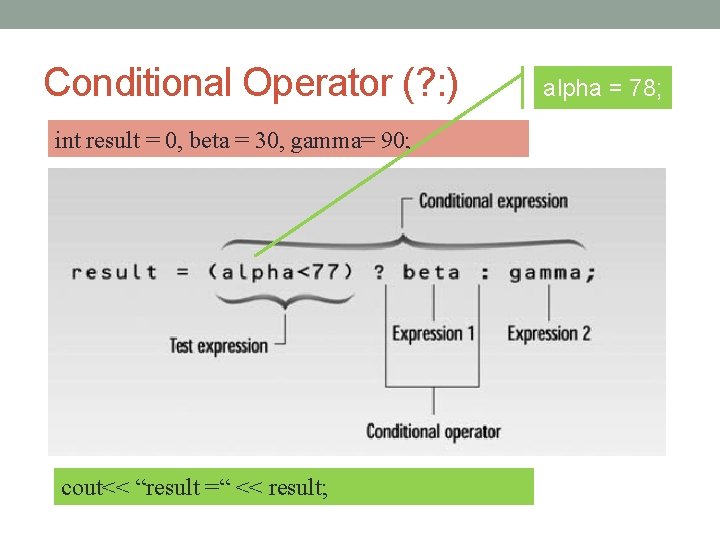 Conditional Operator (?:)

alpha = 78;

int result = 0, beta = 30, gamma= 90;

Conditional expression

result = (alpha<77) ? beta : gamma;

Test expression

Expression 1

Expression 2

Conditional operator

cout<< “result =“ << result;